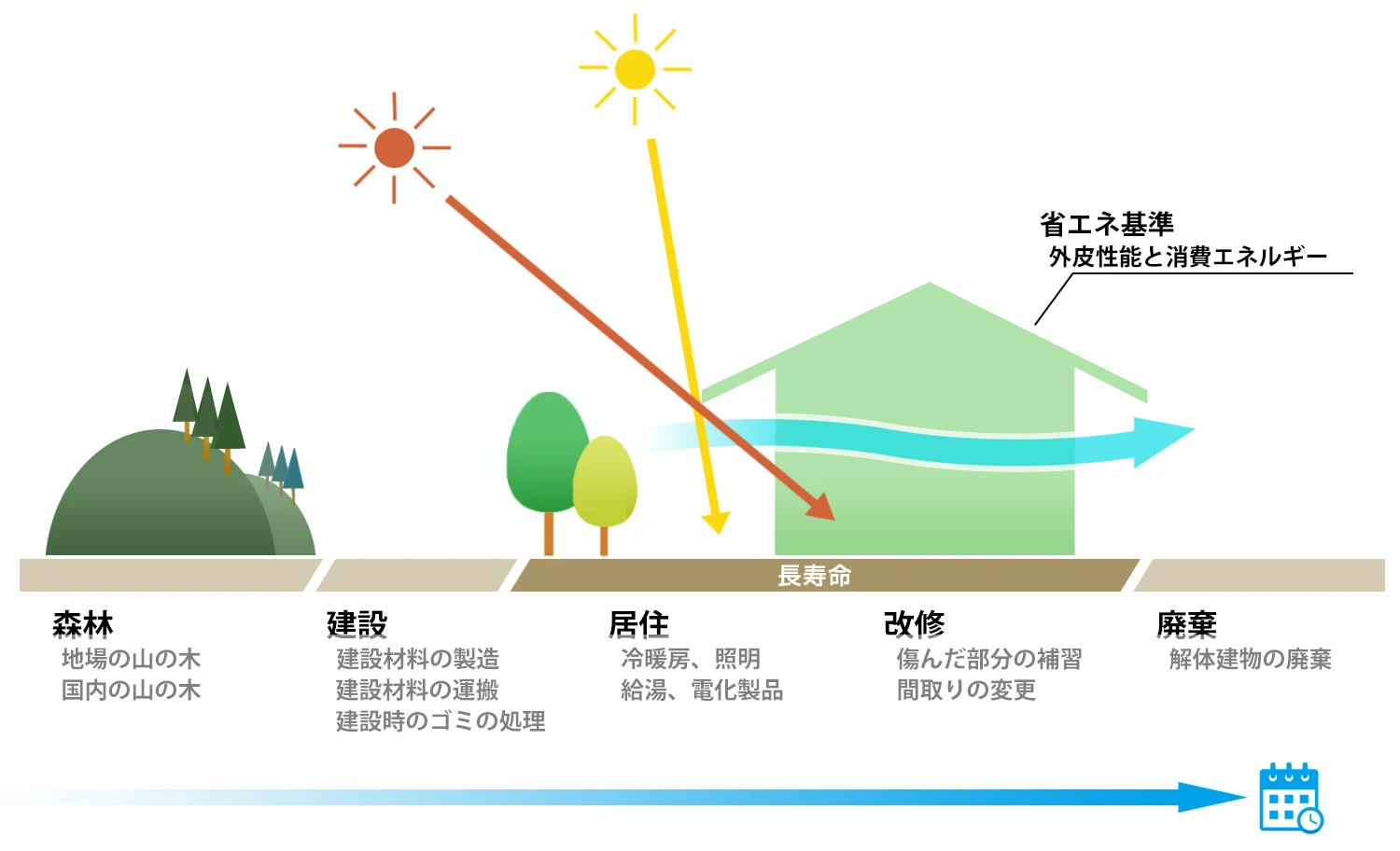 省エネ基準
外皮性能と消費エネルギー

長寿命

森林
地場の山の木
国内の山の木

建設
建設材料の製造
建設材料の運搬
建設時のゴミの処理

居住
冷暖房、照明
給湯、電化製品

改修
傷んだ部分の補習
間取りの変更

廃棄
解体建物の廃棄